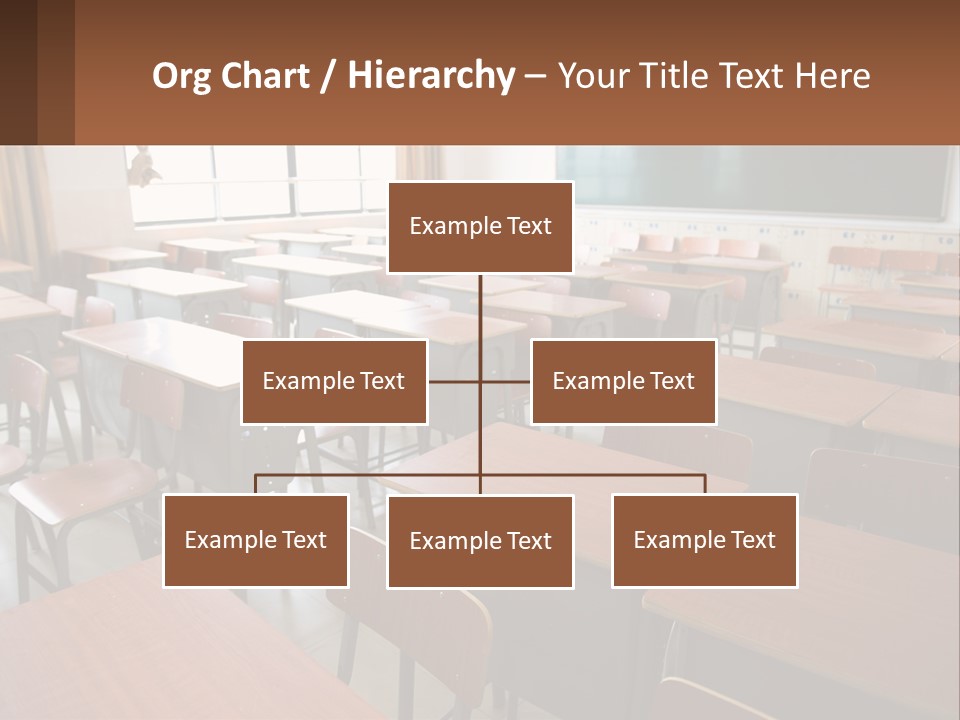 Org Chart / Hierarchy – Your Title Text Here

Example Text

Example Text

Example Text

Example Text

Example Text

Example Text